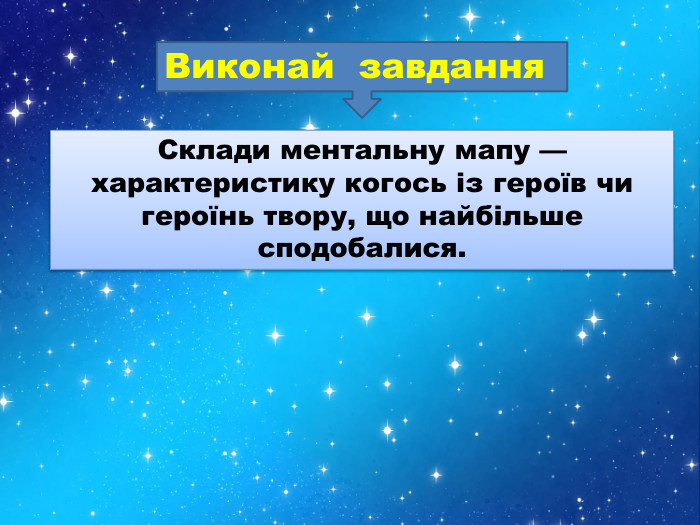 Виконай завдання

Склади ментальну мапу — характеристику когось із героїв чи героїнь твору, що найбільше сподобалися.